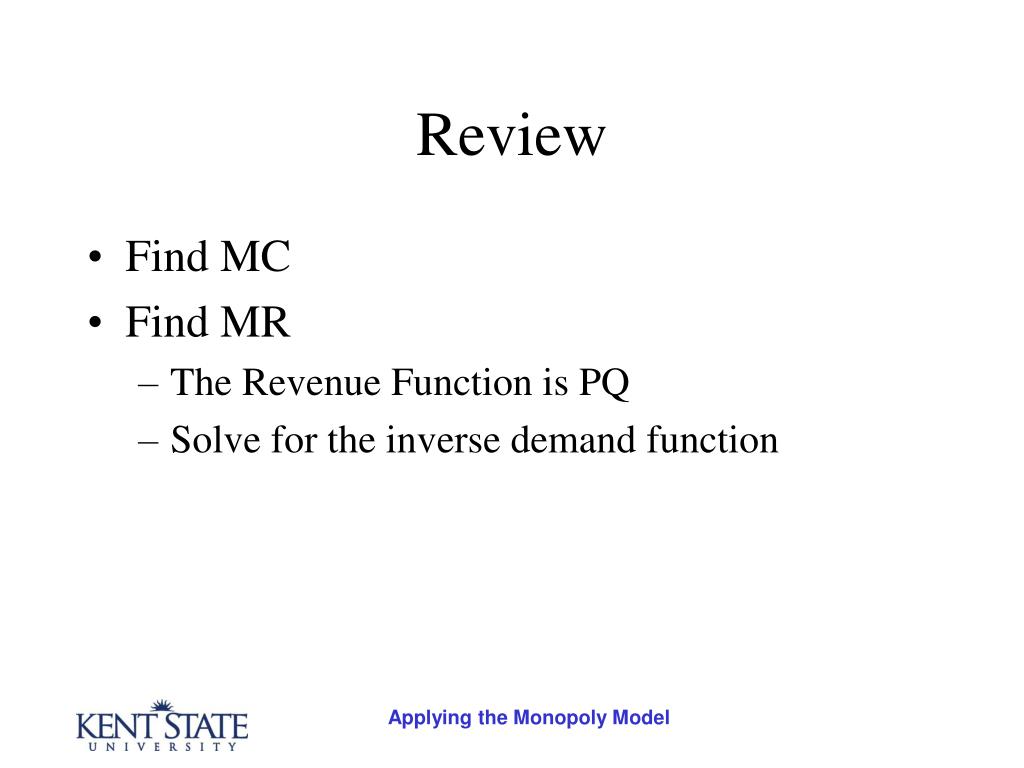 Review

• Find MC
• Find MR
– The Revenue Function is PQ
– Solve for the inverse demand function

KENT STATE
UNIVERSITY

Applying the Monopoly Model